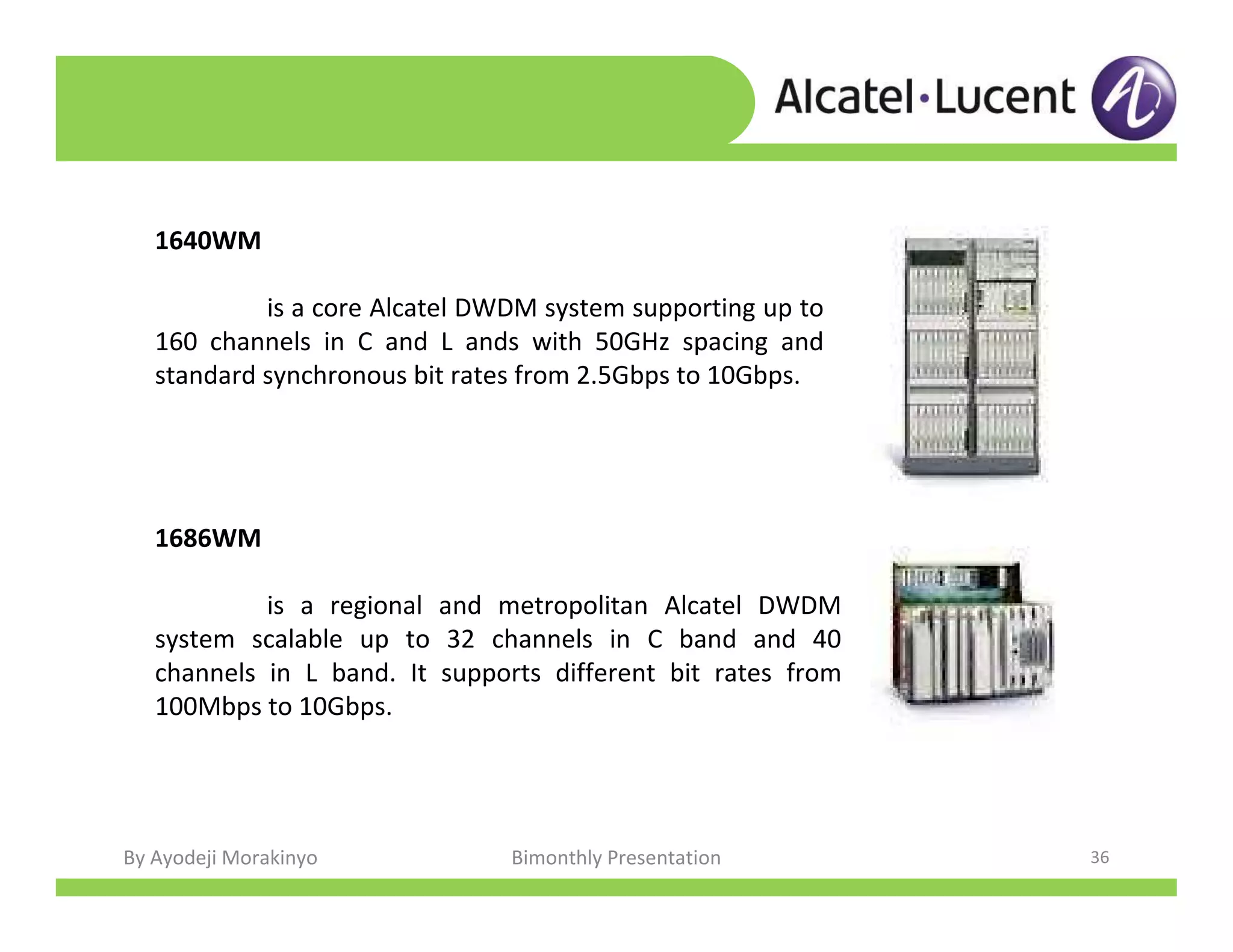 Alcatel·Lucent

1640WM

is a core Alcatel DWDM system supporting up to 160 channels in C and L ands with 50GHz spacing and standard synchronous bit rates from 2.5Gbps to 10Gbps.

1686WM

is a regional and metropolitan Alcatel DWDM system scalable up to 32 channels in C band and 40 channels in L band. It supports different bit rates from 100Mbps to 10Gbps.

By Ayodeji Morakinyo

Bimonthly Presentation

36